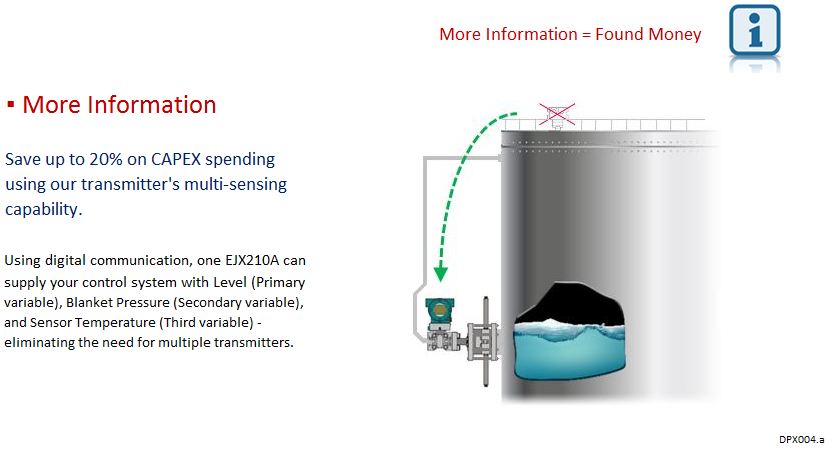 More Information = Found Money

▪ More Information

Save up to 20% on CAPEX spending using our transmitter's multi-sensing capability.

Using digital communication, one EJX210A can supply your control system with Level (Primary variable), Blanket Pressure (Secondary variable), and Sensor Temperature (Third variable) - eliminating the need for multiple transmitters.

DPX004.a